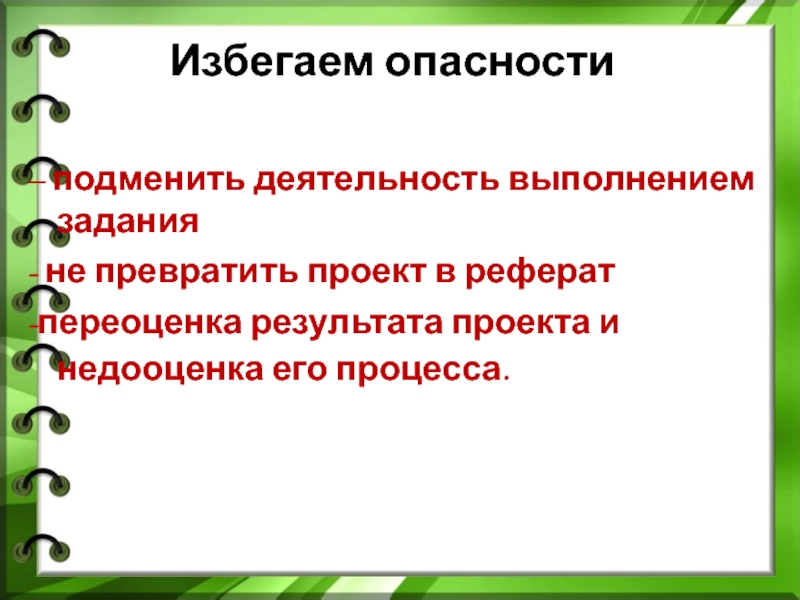 Избегаем опасности

– подменить деятельность выполнением задания

- не превратить проект в реферат

-переоценка результата проекта и недооценка его процесса.